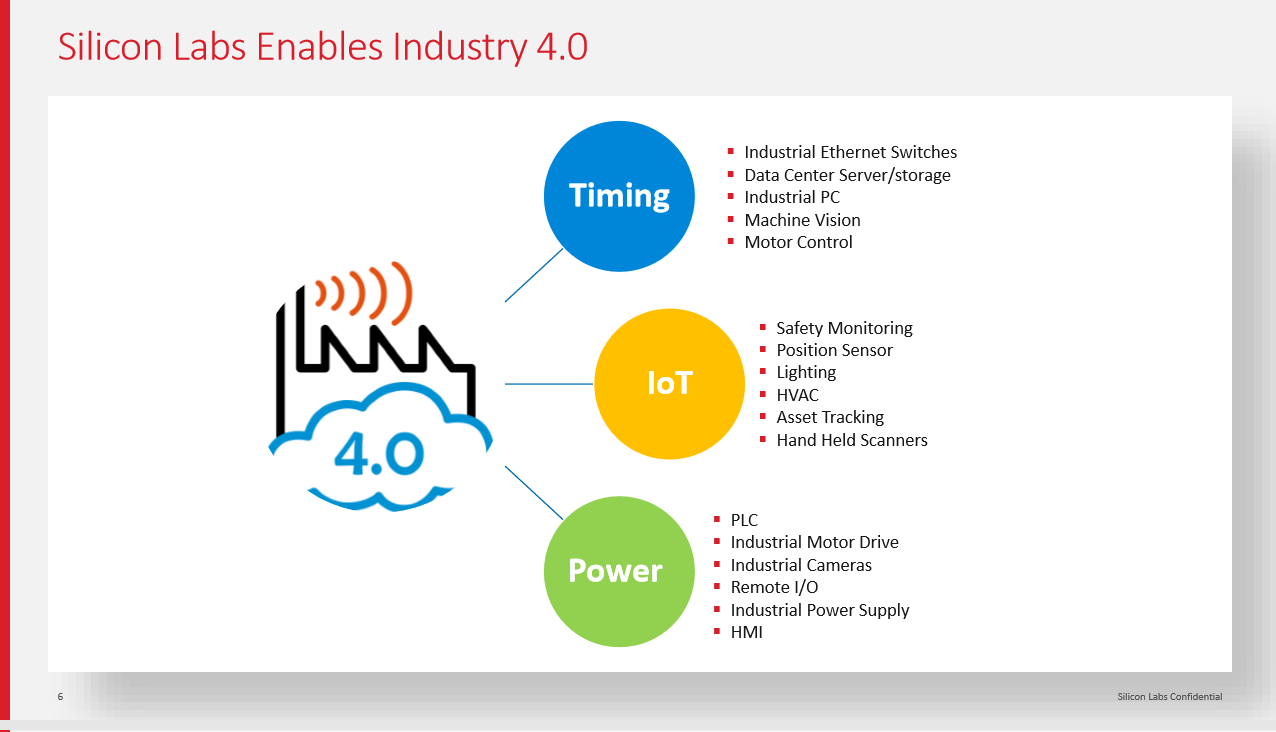 Silicon Labs Enables Industry 4.0

4.0

Timing

- Industrial Ethernet Switches
- Data Center Server/storage
- Industrial PC
- Machine Vision
- Motor Control

IoT

- Safety Monitoring
- Position Sensor
- Lighting
- HVAC
- Asset Tracking
- Hand Held Scanners

Power

- PLC
- Industrial Motor Drive
- Industrial Cameras
- Remote I/O
- Industrial Power Supply
- HMI

6

Silicon Labs Confidential